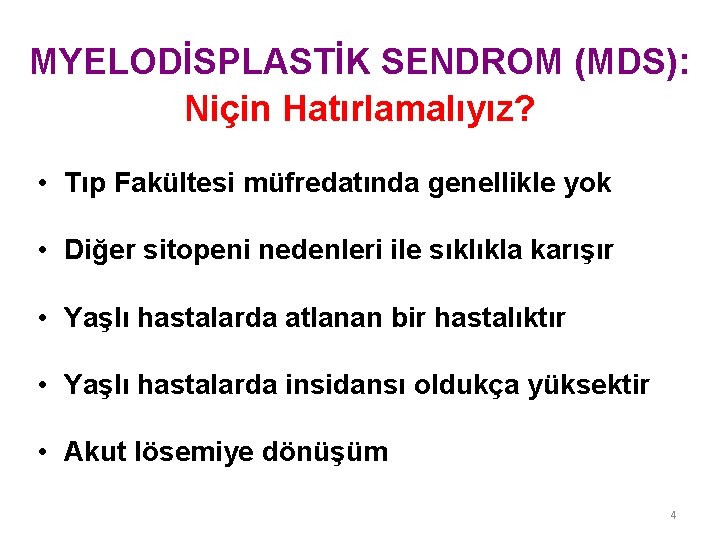 MYELODİSPLASTİK SENDROM (MDS):
Niçin Hatırlamalıyız?

• Tıp Fakültesi müfredatında genellikle yok

• Diğer sitopeni nedenleri ile sıklıkla karışır

• Yaşlı hastalarda atlanan bir hastalıktır

• Yaşlı hastalarda insidansı oldukça yüksektir

• Akut lösemiye dönüşüm

4